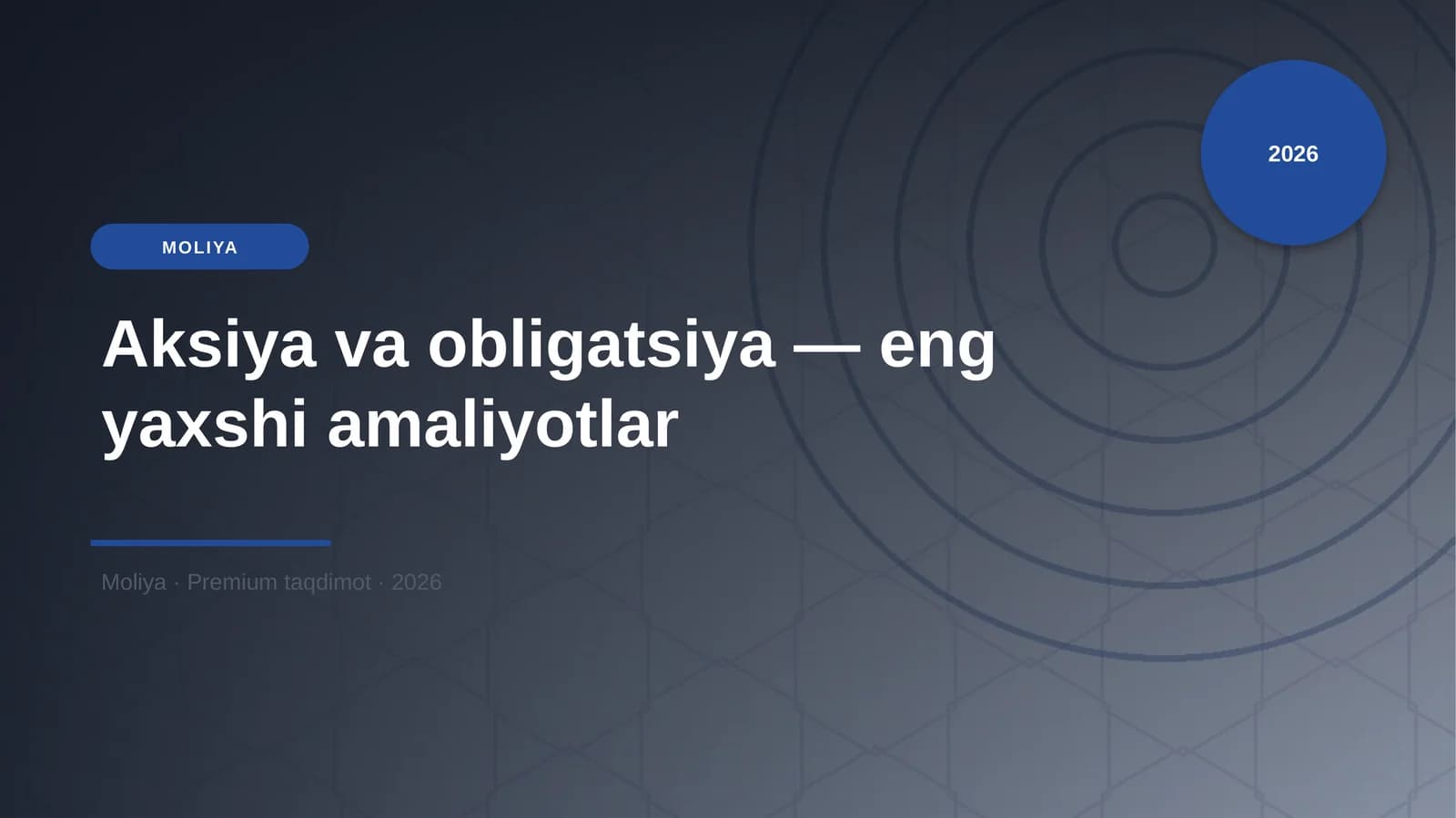 2026

MOLIYA

Aksiya va obligatsiya — eng yaxshi amaliyotlar

Moliya · Premium taqdimot · 2026